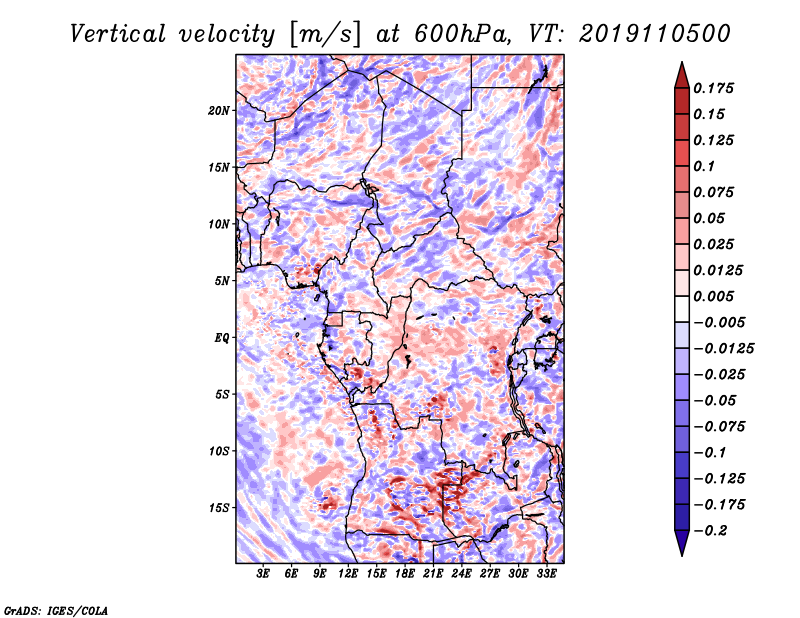 Vertical velocity [m/s] at 600hPa, VT: 2019110500

20N
15N
10N
5N
EQ
5S
10S
15S

3E 6E 9E 12E 15E 18E 21E 24E 27E 30E 33E

0.175
0.15
0.125
0.1
0.075
0.05
0.025
0.0125
0.005
−0.005
−0.0125
−0.025
−0.05
−0.075
−0.1
−0.125
−0.175
−0.2

GrADS: IGES/COLA